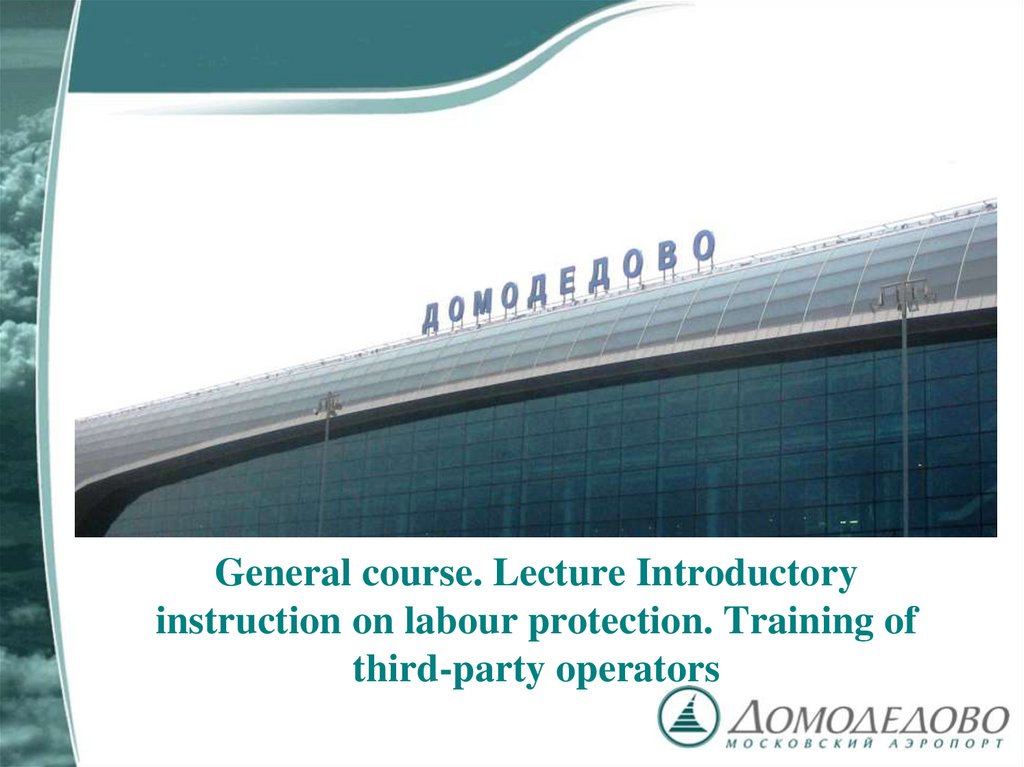 ДОМОДЕДОВО

General course. Lecture Introductory instruction on labour protection. Training of third-party operators

ДОМОДЕДОВО
МОСКОВСКИЙ АЭРОПОРТ